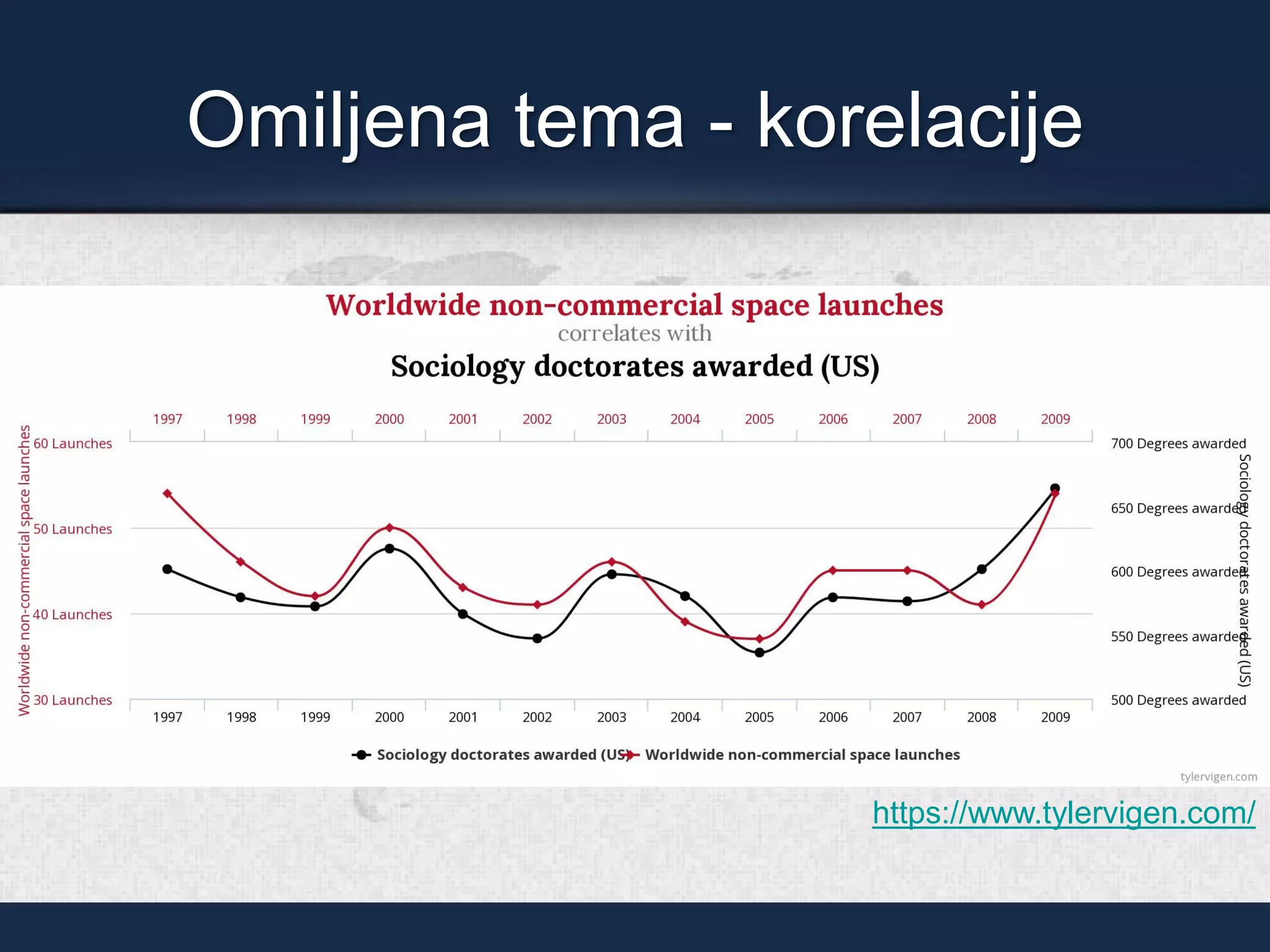 Omiljena tema - korelacije

Worldwide non-commercial space launches
correlates with
Sociology doctorates awarded (US)

1997 1998 1999 2000 2001 2002 2003 2004 2005 2006 2007 2008 2009

Worldwide non-commercial space launches

60 Launches
50 Launches
40 Launches
30 Launches

700 Degrees awarded
650 Degrees awarded
600 Degrees awarded
550 Degrees awarded
500 Degrees awarded

Sociology doctorates awarded (US)

1997 1998 1999 2000 2001 2002 2003 2004 2005 2006 2007 2008 2009

Sociology doctorates awarded (US) Worldwide non-commercial space launches

tylervigen.com

https://www.tylervigen.com/